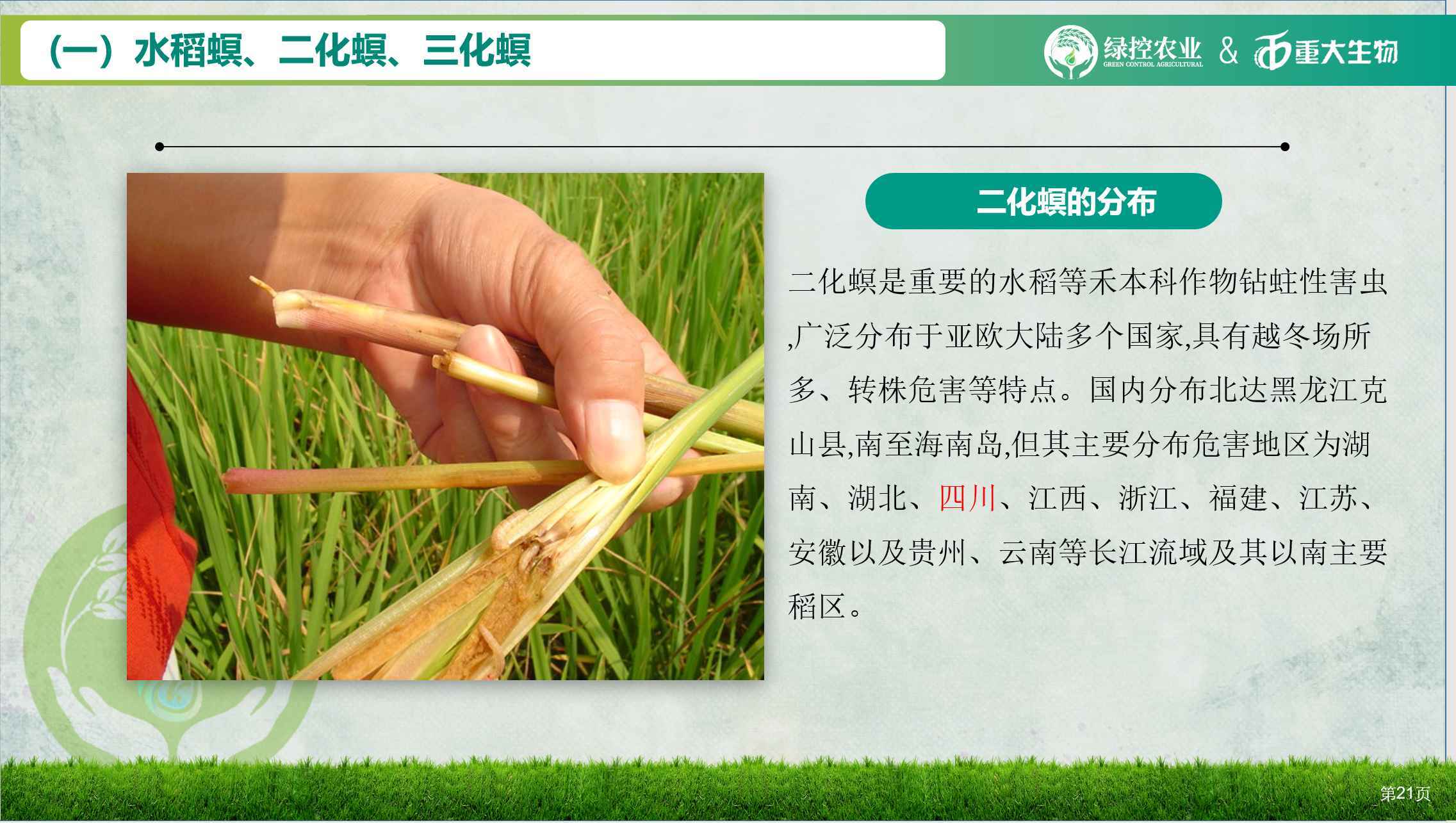 （一）水稻螟、二化螟、三化螟

绿控农业 GREEN CONTROL AGRICULTURAL & 重大生物

二化螟的分布

二化螟是重要的水稻等禾本科作物钻蛀性害虫,广泛分布于亚欧大陆多个国家,具有越冬场所多、转株危害等特点。国内分布北达黑龙江克山县,南至海南岛,但其主要分布危害地区为湖南、湖北、四川、江西、浙江、福建、江苏、安徽以及贵州、云南等长江流域及其以南主要稻区。

第21页